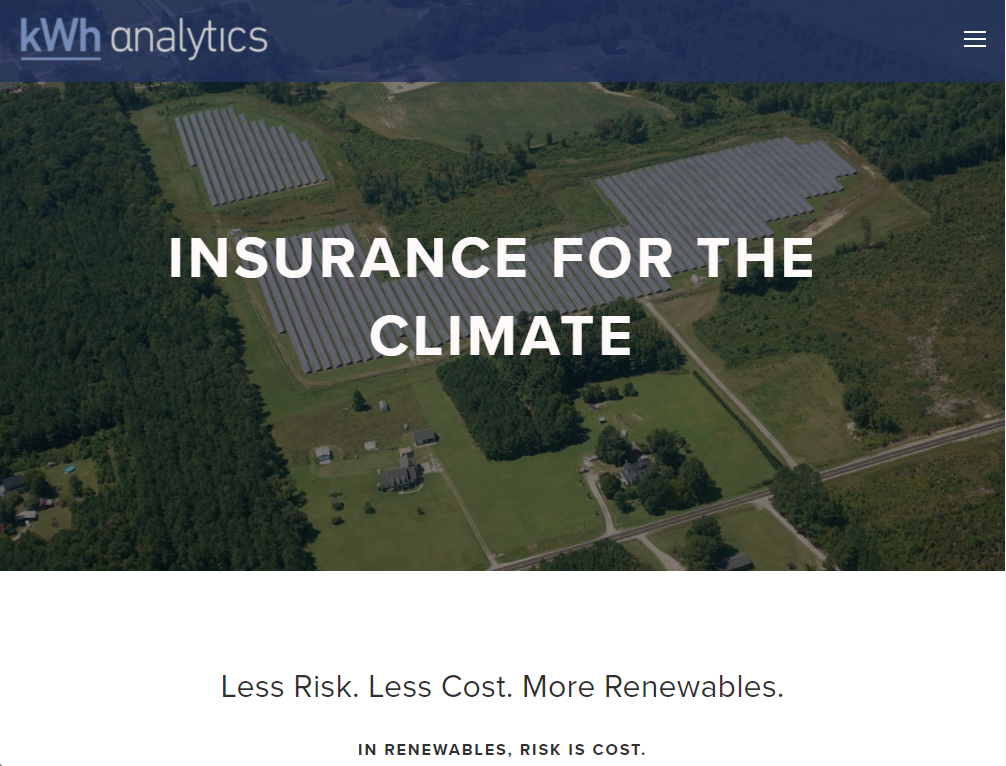 kWh analytics

INSURANCE FOR THE CLIMATE

Less Risk. Less Cost. More Renewables.

IN RENEWABLES, RISK IS COST.